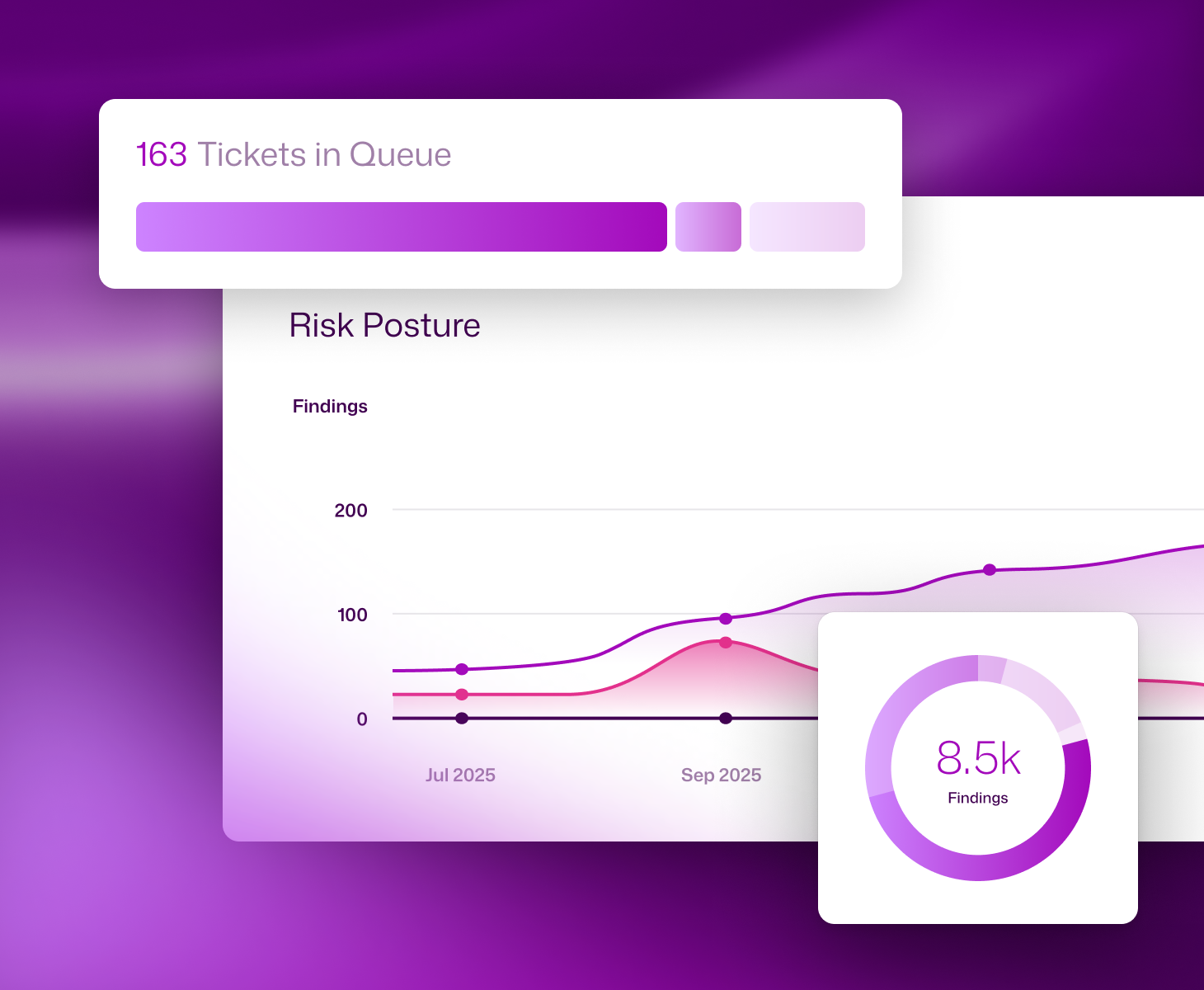 163 Tickets in Queue

Risk Posture

Findings

200

100

0

Jul 2025

Sep 2025

8.5k
Findings